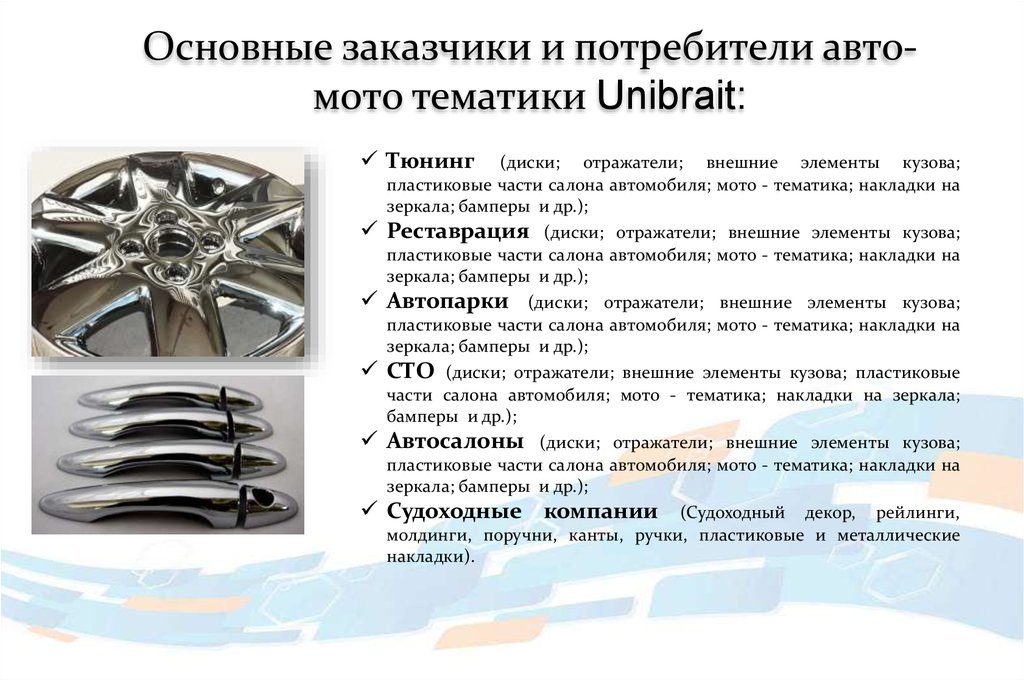 Основные заказчики и потребители авто-мото тематики Unibrait:

✓ Тюнинг (диски; отражатели; внешние элементы кузова; пластиковые части салона автомобиля; мото - тематика; накладки на зеркала; бамперы и др.);
✓ Реставрация (диски; отражатели; внешние элементы кузова; пластиковые части салона автомобиля; мото - тематика; накладки на зеркала; бамперы и др.);
✓ Автопарки (диски; отражатели; внешние элементы кузова; пластиковые части салона автомобиля; мото - тематика; накладки на зеркала; бамперы и др.);
✓ СТО (диски; отражатели; внешние элементы кузова; пластиковые части салона автомобиля; мото - тематика; накладки на зеркала; бамперы и др.);
✓ Автосалоны (диски; отражатели; внешние элементы кузова; пластиковые части салона автомобиля; мото - тематика; накладки на зеркала; бамперы и др.);
✓ Судоходные компании (Судоходный декор, рейлинги, молдинги, поручни, канты, ручки, пластиковые и металлические накладки).